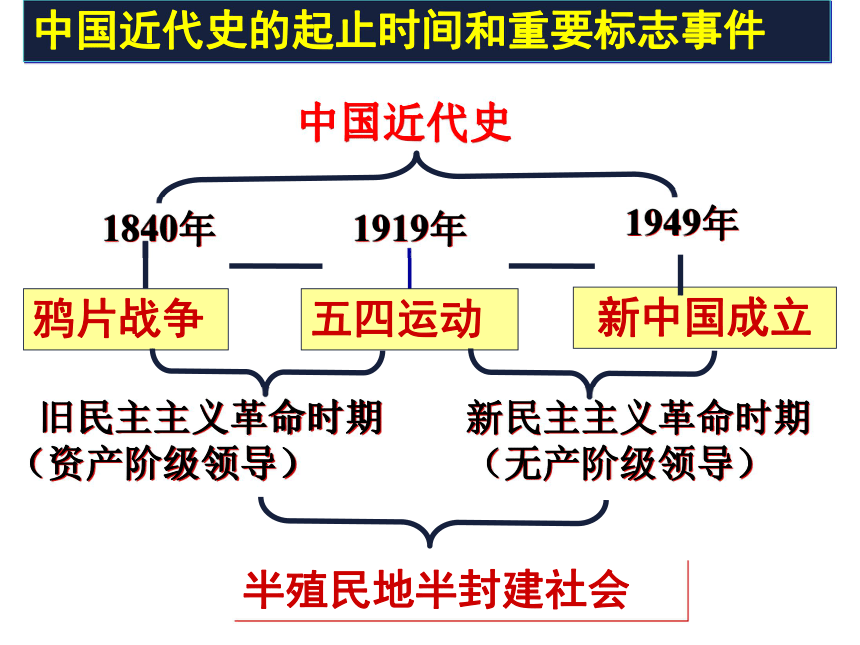 中国近代史的起止时间和重要标志事件

中国近代史

1840年

1919年

1949年

鸦片战争

五四运动

新中国成立

旧民主主义革命时期
（资产阶级领导）

新民主主义革命时期
（无产阶级领导）

半殖民地半封建社会